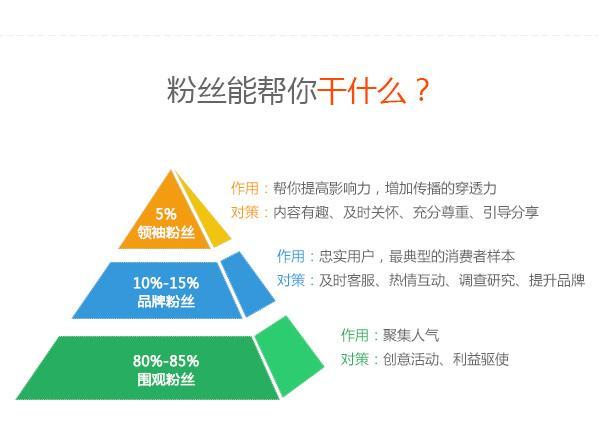 粉丝能帮你干什么？

5%
领袖粉丝

作用：帮你提高影响力，增加传播的穿透力
对策：内容有趣、及时关怀、充分尊重、引导分享

10%-15%
品牌粉丝

作用：忠实用户，最典型的消费者样本
对策：及时客服、热情互动、调查研究、提升品牌

80%-85%
围观粉丝

作用：聚集人气
对策：创意活动、利益驱使